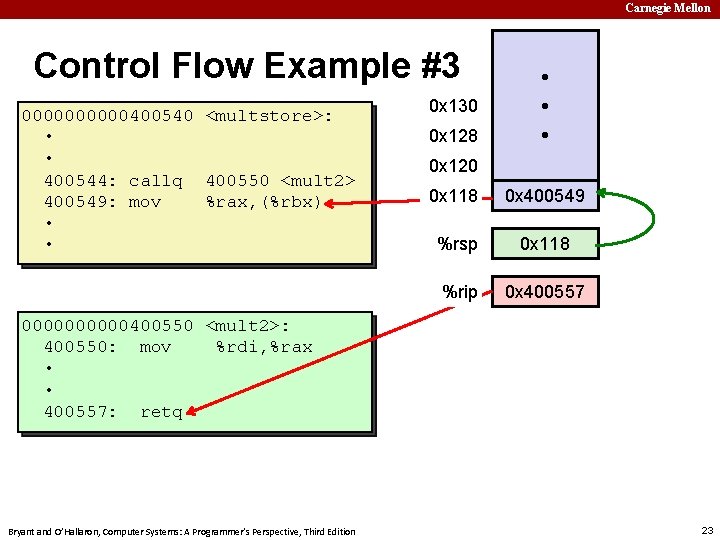 Carnegie Mellon

Control Flow Example #3

0000000000400540 <multstore>:
•
•
400544: callq 400550 <mult2>
400549: mov %rax,(%rbx)
•
•

0000000000400550 <mult2>:
400550: mov %rdi,%rax
•
•
400557: retq

•
•
•
0x130
0x128
0x120
0x118
0x400549
%rsp
0x118
%rip
0x400557

Bryant and O'Hallaron, Computer Systems: A Programmer's Perspective, Third Edition

23